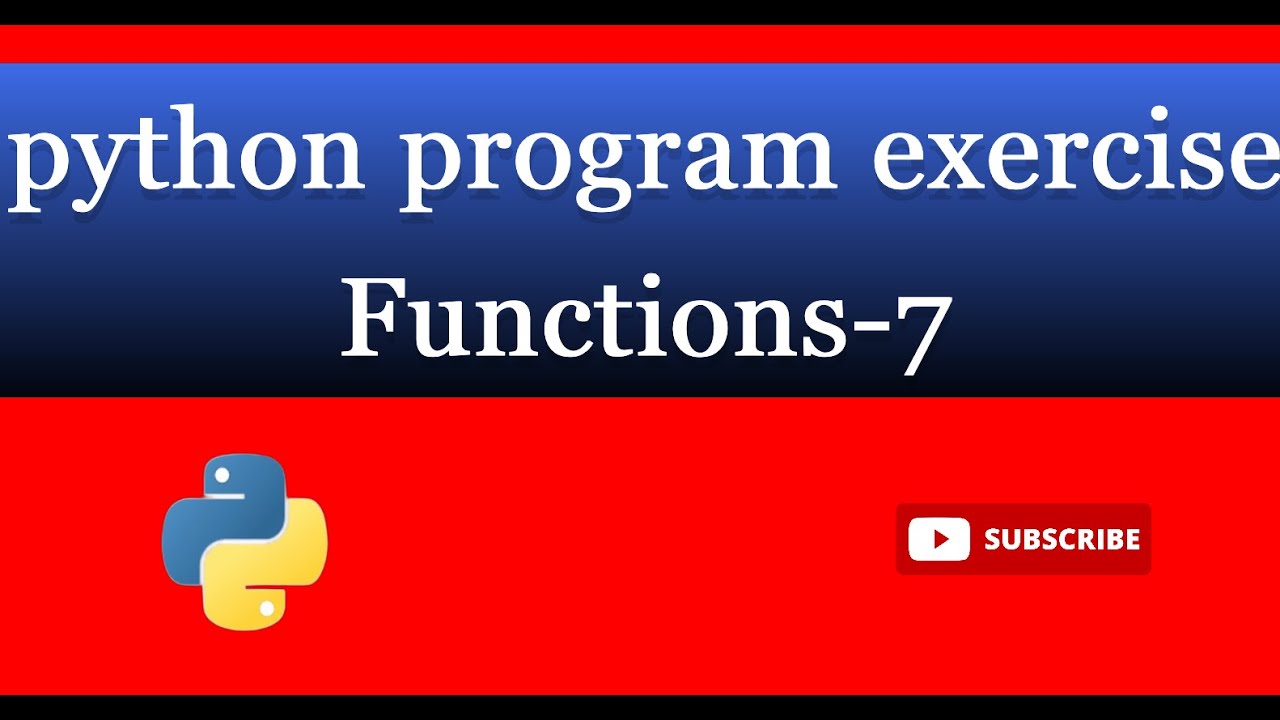 python program exercise
Functions-7

SUBSCRIBE